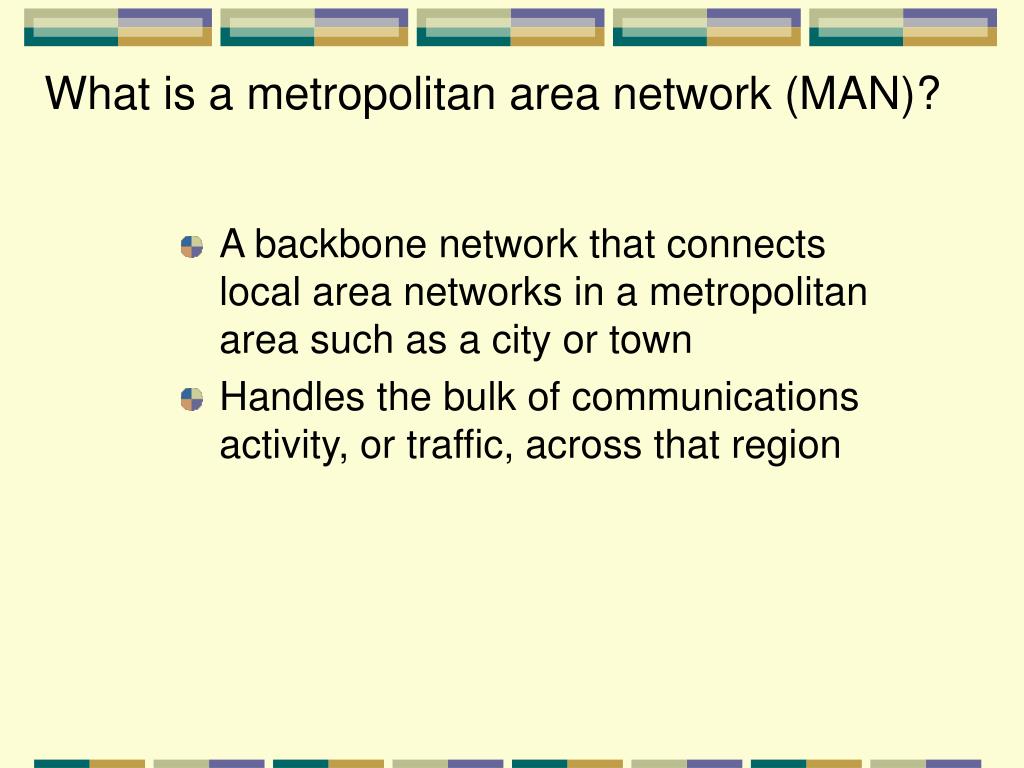 What is a metropolitan area network (MAN)?

A backbone network that connects local area networks in a metropolitan area such as a city or town

Handles the bulk of communications activity, or traffic, across that region